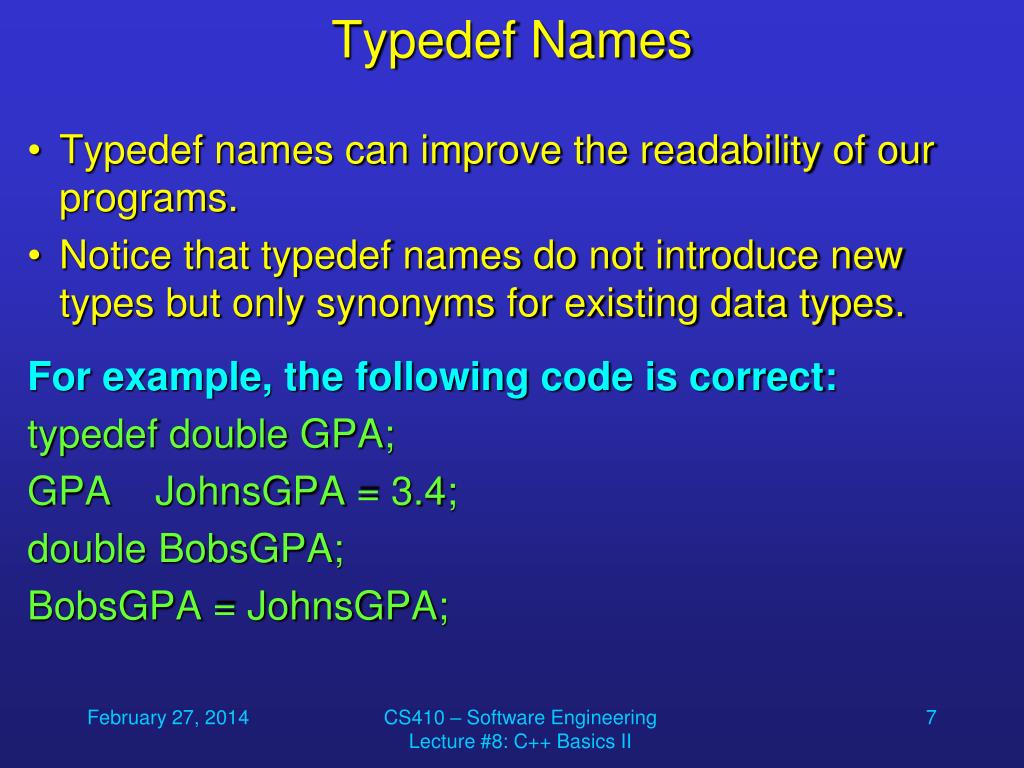 Typedef Names

• Typedef names can improve the readability of our programs.
• Notice that typedef names do not introduce new types but only synonyms for existing data types.

For example, the following code is correct:
typedef double GPA;
GPA JohnsGPA = 3.4;
double BobsGPA;
BobsGPA = JohnsGPA;

February 27, 2014

CS410 – Software Engineering
Lecture #8: C++ Basics II

7